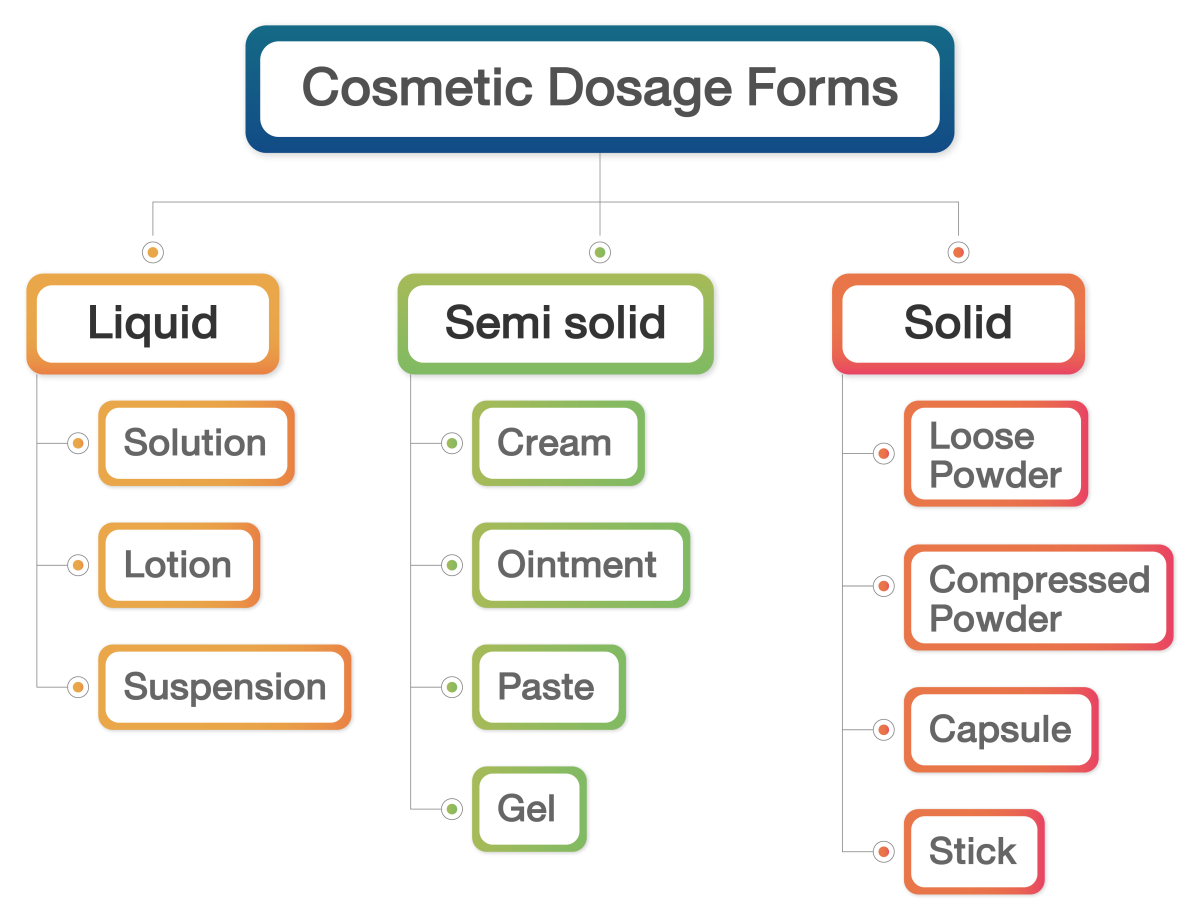 Cosmetic Dosage Forms

Liquid

Solution

Lotion

Suspension

Semi solid

Cream

Ointment

Paste

Gel

Solid

Loose Powder

Compressed Powder

Capsule

Stick